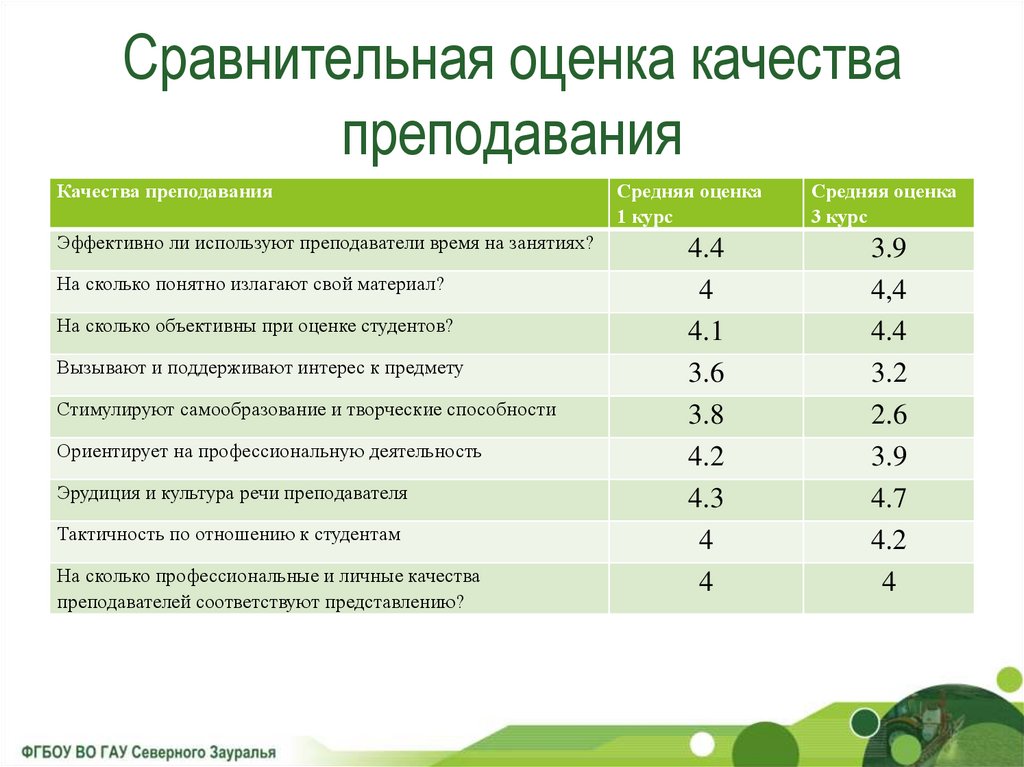 Сравнительная оценка качества преподавания

| Качества преподавания | Средняя оценка 1 курс | Средняя оценка 3 курс |
|---|---|---|
| Эффективно ли используют преподаватели время на занятиях? | 4.4 | 3.9 |
| На сколько понятно излагают свой материал? | 4 | 4,4 |
| На сколько объективны при оценке студентов? | 4.1 | 4.4 |
| Вызывают и поддерживают интерес к предмету | 3.6 | 3.2 |
| Стимулируют самообразование и творческие способности | 3.8 | 2.6 |
| Ориентирует на профессиональную деятельность | 4.2 | 3.9 |
| Эрудиция и культура речи преподавателя | 4.3 | 4.7 |
| Тактичность по отношению к студентам | 4 | 4.2 |
| На сколько профессиональные и личные качества преподавателей соответствуют представлению? | 4 | 4 |

ФГБОУ ВО ГАУ Северного Зауралья